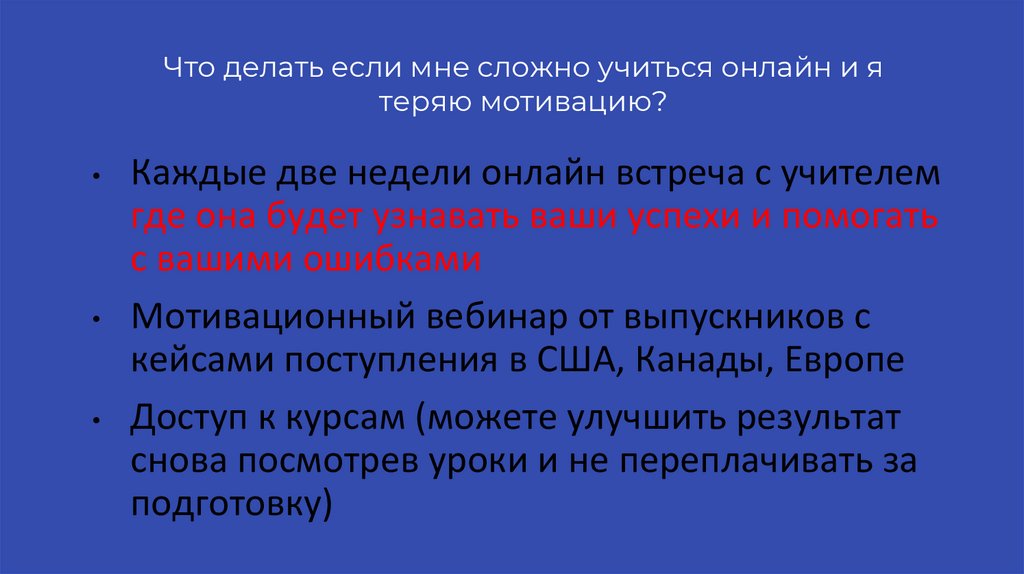 Что делать если мне сложно учиться онлайн и я теряю мотивацию?

• Каждые две недели онлайн встреча с учителем где она будет узнавать ваши успехи и помогать с вашими ошибками

• Мотивационный вебинар от выпускников с кейсами поступления в США, Канады, Европе

• Доступ к курсам (можете улучшить результат снова посмотрев уроки и не переплачивать за подготовку)